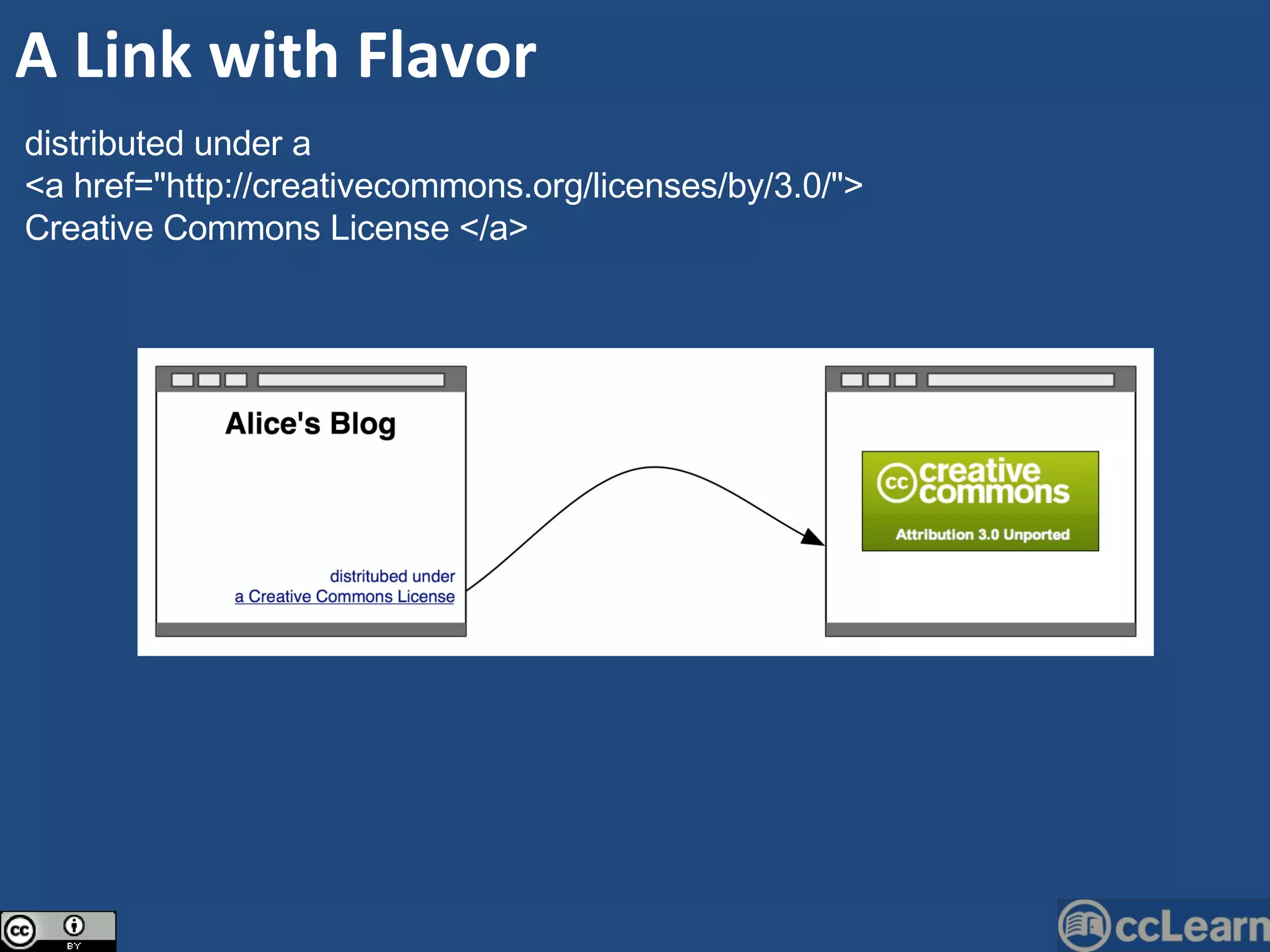 A Link with Flavor

distributed under a
<a href="http://creativecommons.org/licenses/by/3.0/">
Creative Commons License </a>

Alice's Blog

distritubed under
a Creative Commons License

cc creative commons
Attribution 3.0 Unported

cc BY

ccLearn